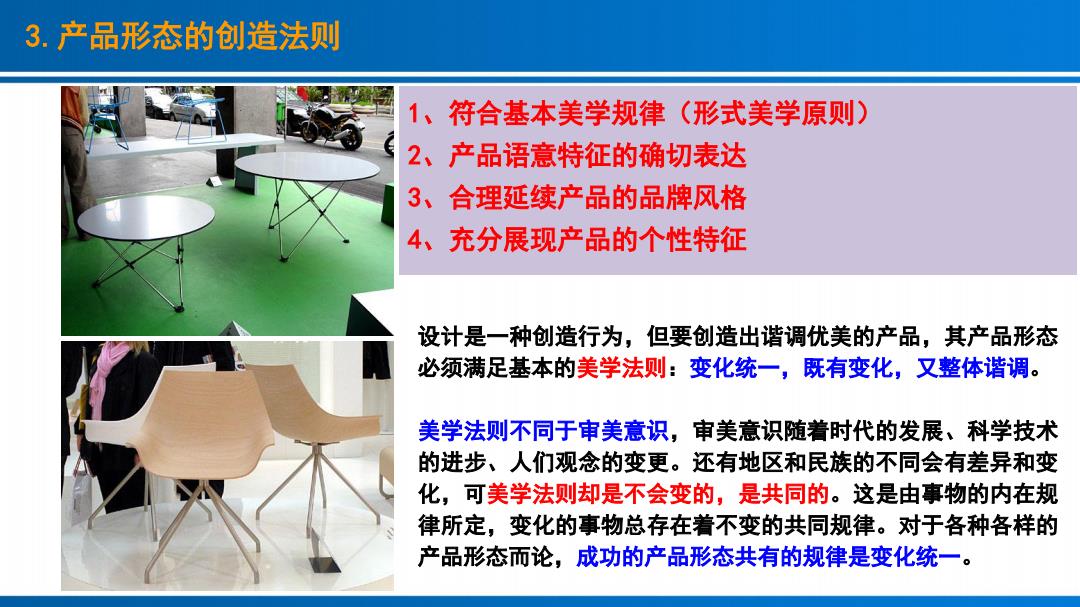 3. 产品形态的创造法则

1、符合基本美学规律（形式美学原则）
2、产品语意特征的确切表达
3、合理延续产品的品牌风格
4、充分展现产品的个性特征

设计是一种创造行为，但要创造出谐调优美的产品，其产品形态必须满足基本的美学法则：变化统一，既有变化，又整体谐调。

美学法则不同于审美意识，审美意识随着时代的发展、科学技术的进步、人们观念的变更。还有地区和民族的不同会有差异和变化，可美学法则却是不会变的，是共同的。这是由事物的内在规律所定，变化的事物总存在着不变的共同规律。对于各种各样的产品形态而论，成功的产品形态共有的规律是变化统一。